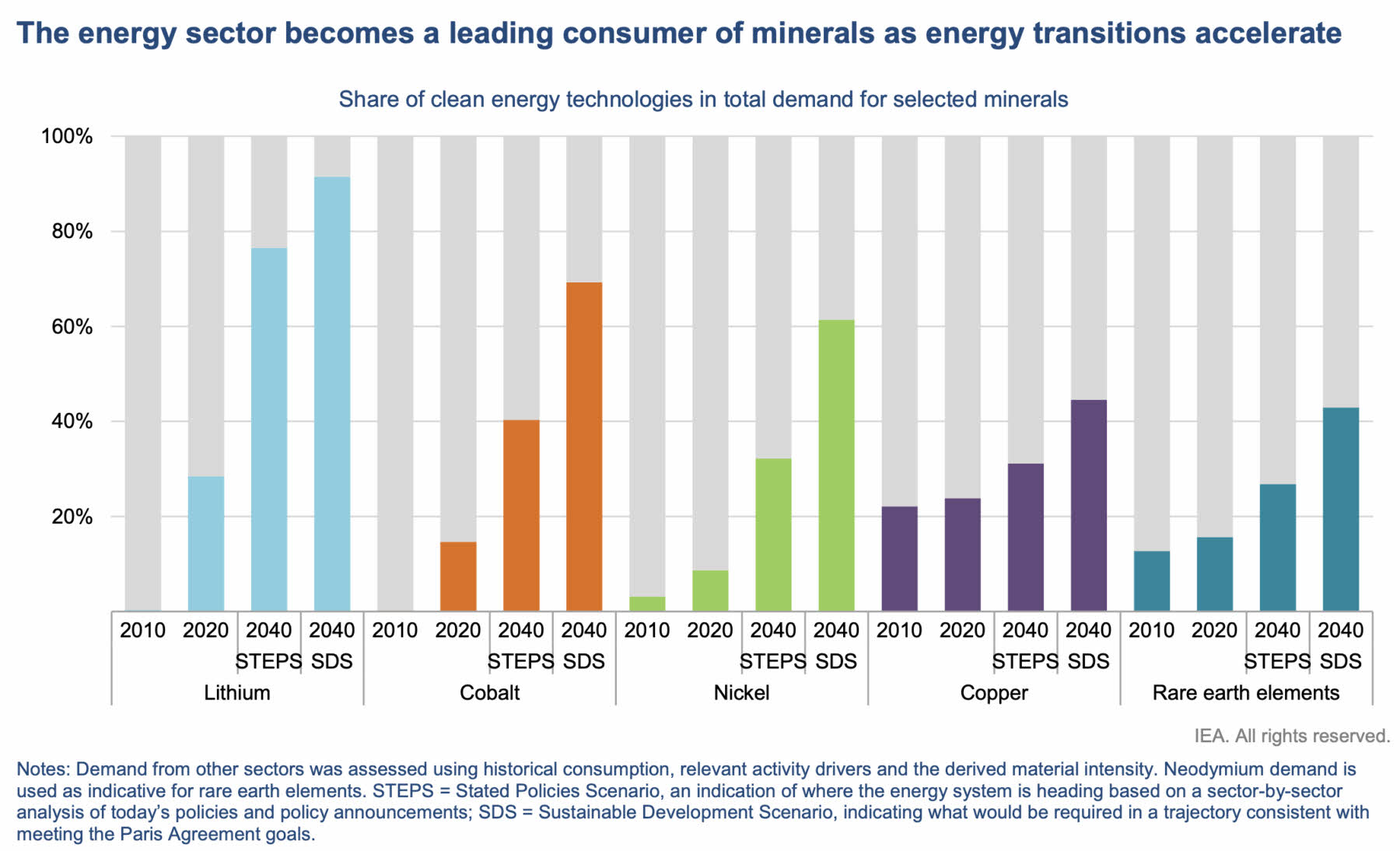 The energy sector becomes a leading consumer of minerals as energy transitions accelerate

Share of clean energy technologies in total demand for selected minerals

100%
80%
60%
40%
20%

2010
2020
2040 STEPS
2040 SDS
Lithium

2010
2020
2040 STEPS
2040 SDS
Cobalt

2010
2020
2040 STEPS
2040 SDS
Nickel

2010
2020
2040 STEPS
2040 SDS
Copper

2010
2020
2040 STEPS
2040 SDS
Rare earth elements

IEA. All rights reserved.

Notes: Demand from other sectors was assessed using historical consumption, relevant activity drivers and the derived material intensity. Neodymium demand is used as indicative for rare earth elements. STEPS = Stated Policies Scenario, an indication of where the energy system is heading based on a sector-by-sector analysis of today's policies and policy announcements; SDS = Sustainable Development Scenario, indicating what would be required in a trajectory consistent with meeting the Paris Agreement goals.